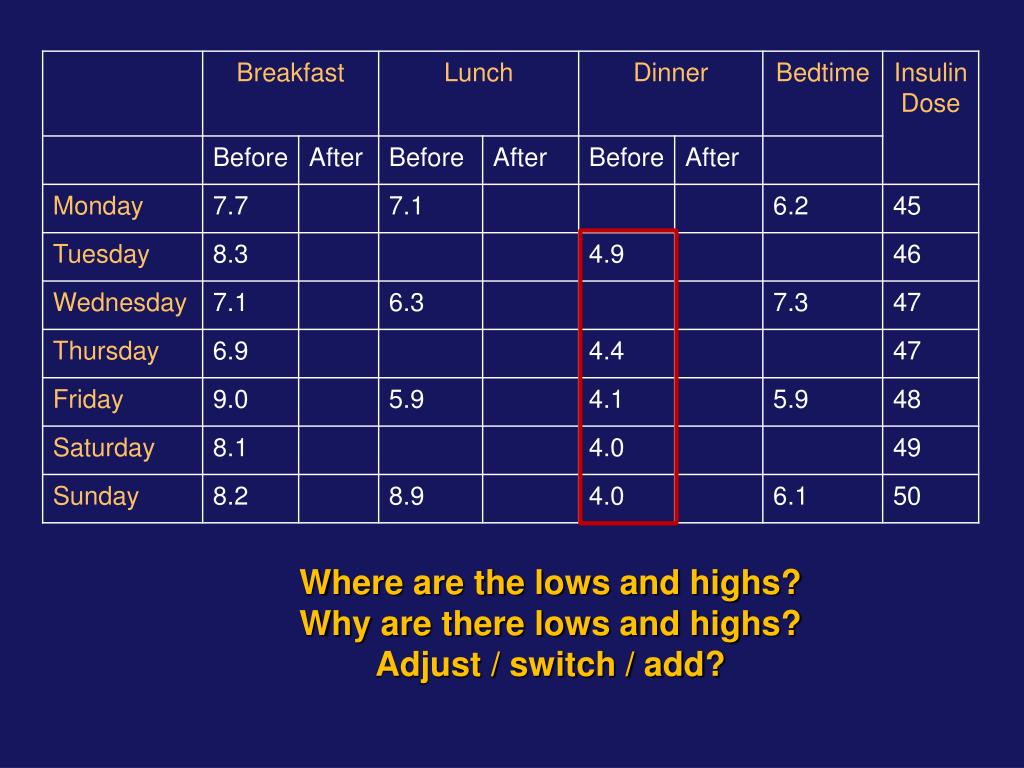 | | Breakfast | | Lunch | | Dinner | | Bedtime | Insulin Dose |
|---|---|---|---|---|---|---|---|---|
| | Before | After | Before | After | Before | After | | |
| Monday | 7.7 | | 7.1 | | | | 6.2 | 45 |
| Tuesday | 8.3 | | | | 4.9 | | | 46 |
| Wednesday | 7.1 | | 6.3 | | | | 7.3 | 47 |
| Thursday | 6.9 | | | | 4.4 | | | 47 |
| Friday | 9.0 | | 5.9 | | 4.1 | | 5.9 | 48 |
| Saturday | 8.1 | | | | 4.0 | | | 49 |
| Sunday | 8.2 | | 8.9 | | 4.0 | | 6.1 | 50 |

Where are the lows and highs?
Why are there lows and highs?
Adjust / switch / add?